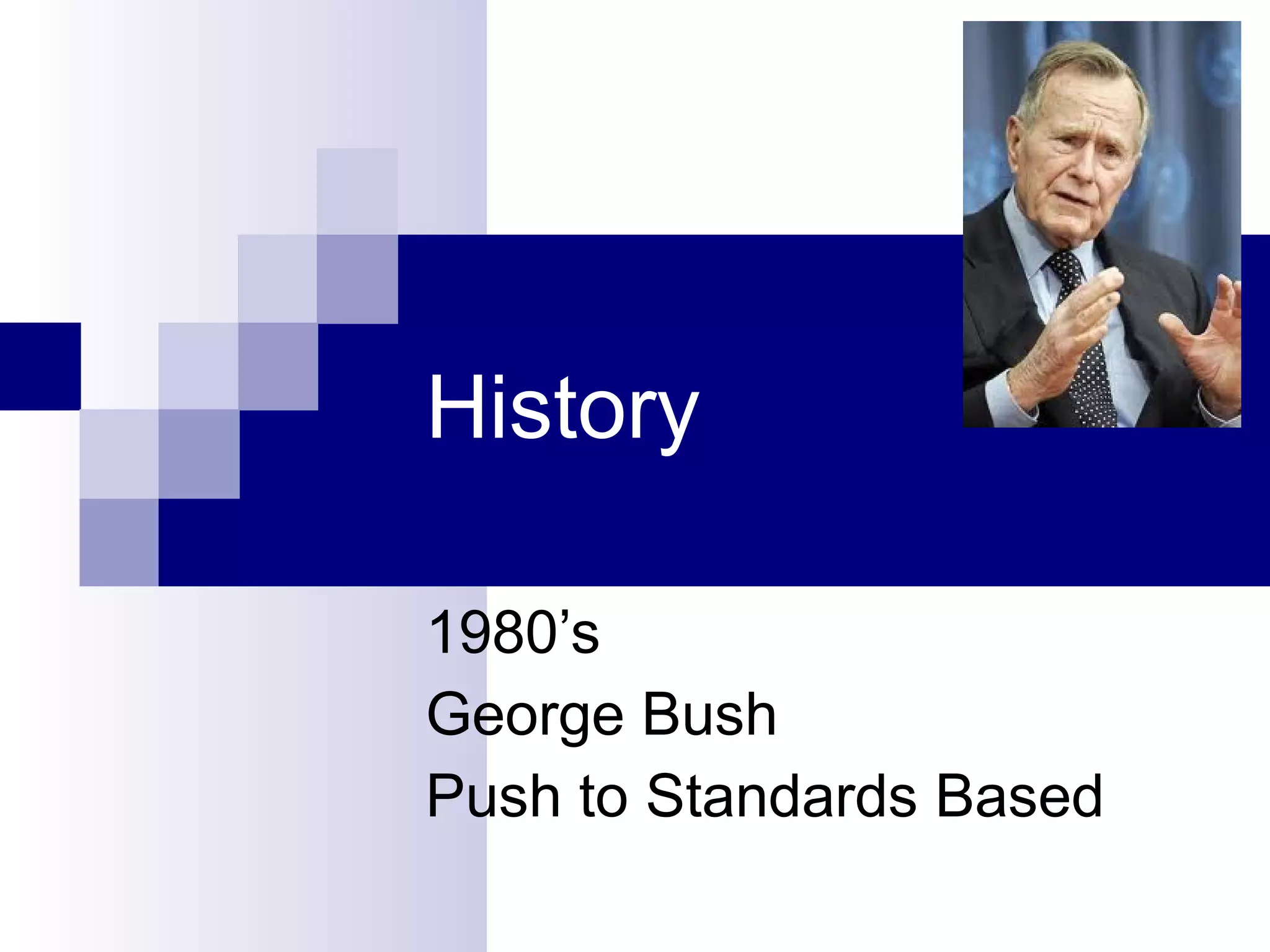 History

1980’s
George Bush
Push to Standards Based